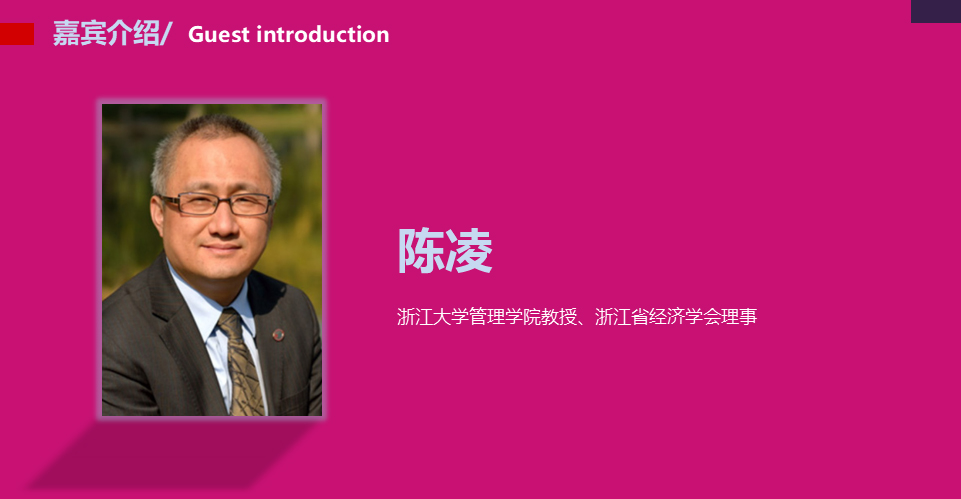 嘉宾介绍/ Guest introduction

陈凌

浙江大学管理学院教授、浙江省经济学会理事